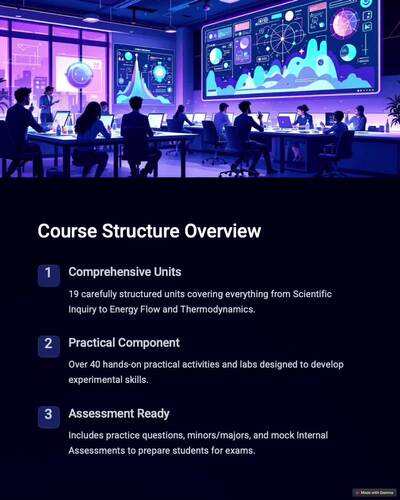 Course Structure Overview

1 Comprehensive Units

19 carefully structured units covering everything from Scientific Inquiry to Energy Flow and Thermodynamics.

2 Practical Component

Over 40 hands-on practical activities and labs designed to develop experimental skills.

3 Assessment Ready

Includes practice questions, minors/majors, and mock Internal Assessments to prepare students for exams.

Made with Gamma